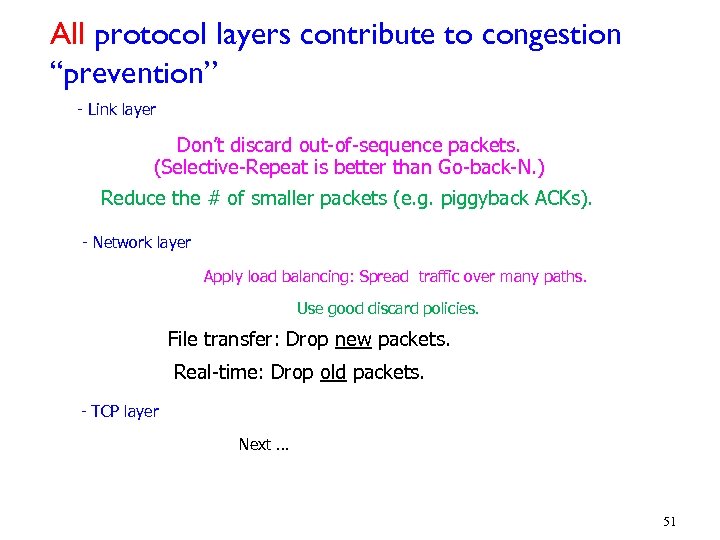 All protocol layers contribute to congestion “prevention”

- Link layer

Don’t discard out-of-sequence packets.
(Selective-Repeat is better than Go-back-N.)

Reduce the # of smaller packets (e.g. piggyback ACKs).

- Network layer

Apply load balancing: Spread traffic over many paths.

Use good discard policies.

File transfer: Drop new packets.

Real-time: Drop old packets.

- TCP layer

Next ...

51